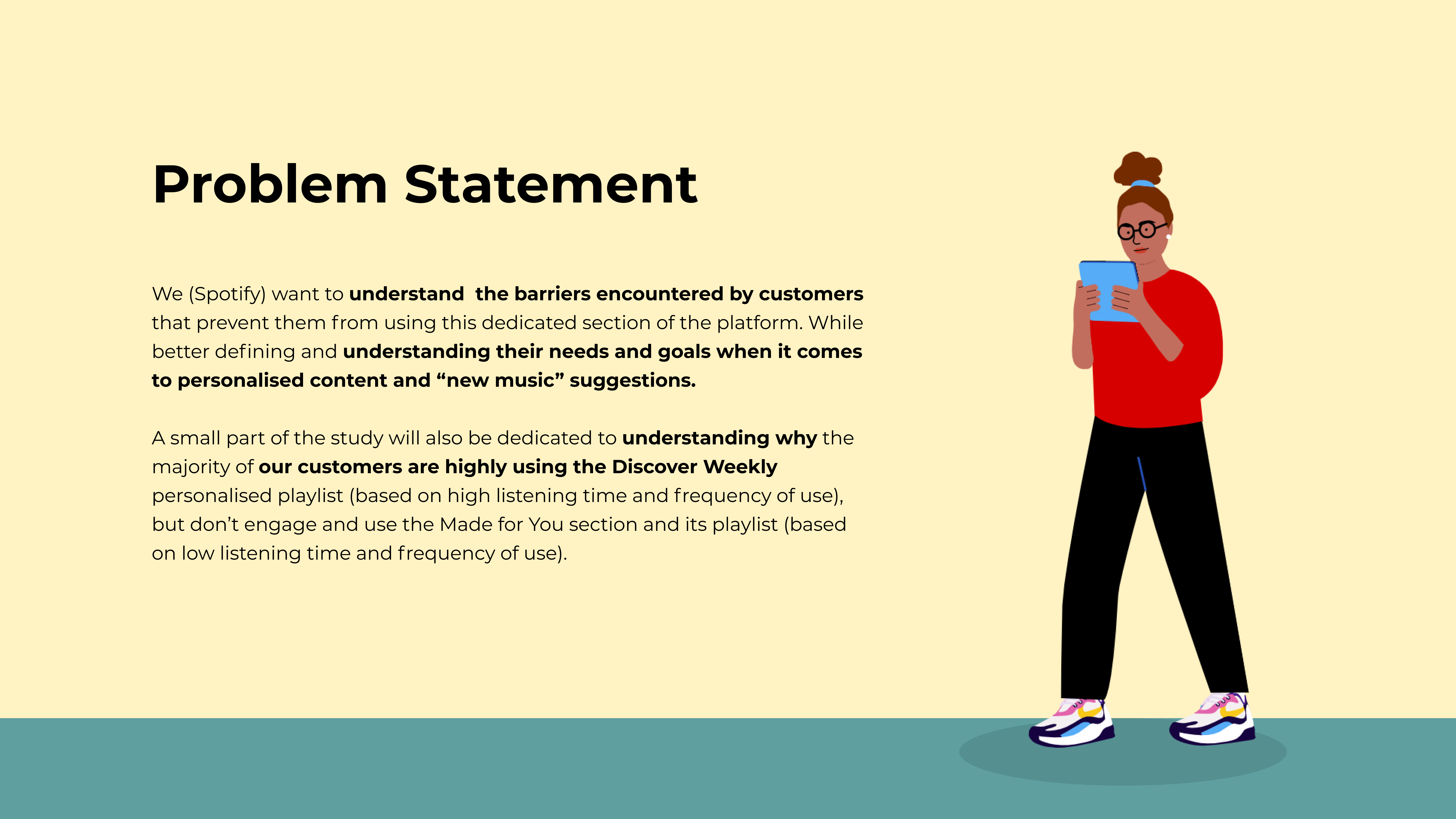 Problem Statement

We (Spotify) want to understand  the barriers encountered by customers that prevent them from using this dedicated section of the platform. While better defining and understanding their needs and goals when it comes to personalised content and “new music” suggestions.

A small part of the study will also be dedicated to understanding why the majority of our customers are highly using the Discover Weekly personalised playlist (based on high listening time and frequency of use), but don’t engage and use the Made for You section and its playlist (based on low listening time and frequency of use).